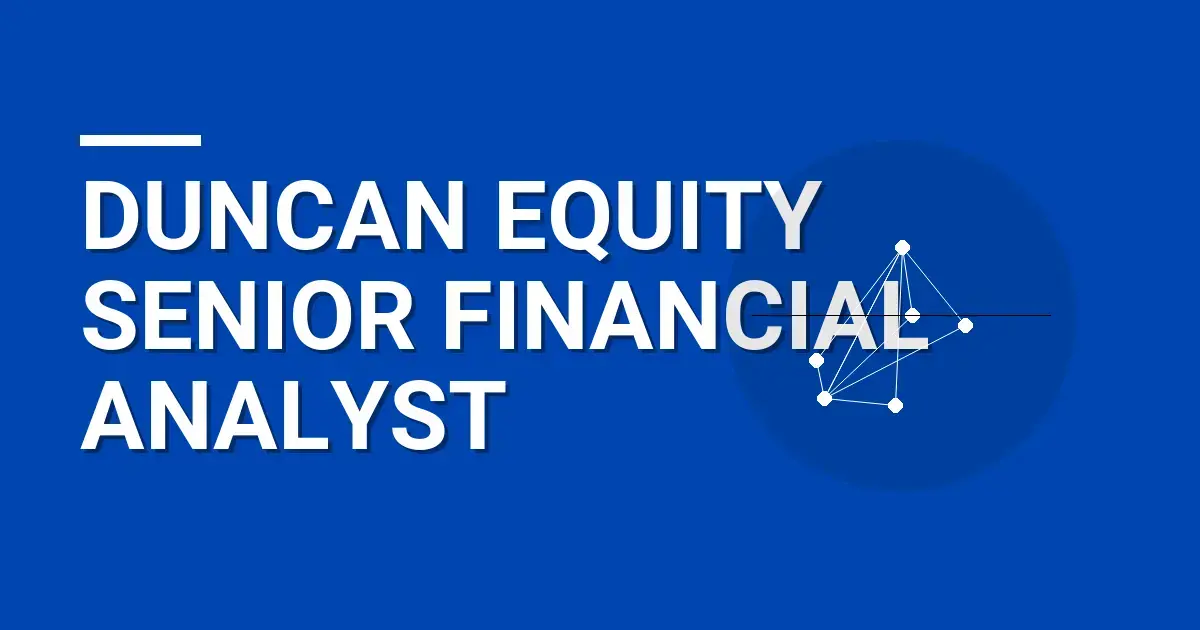 DUNCAN EQUITY SENIOR FINANCIAL ANALYST